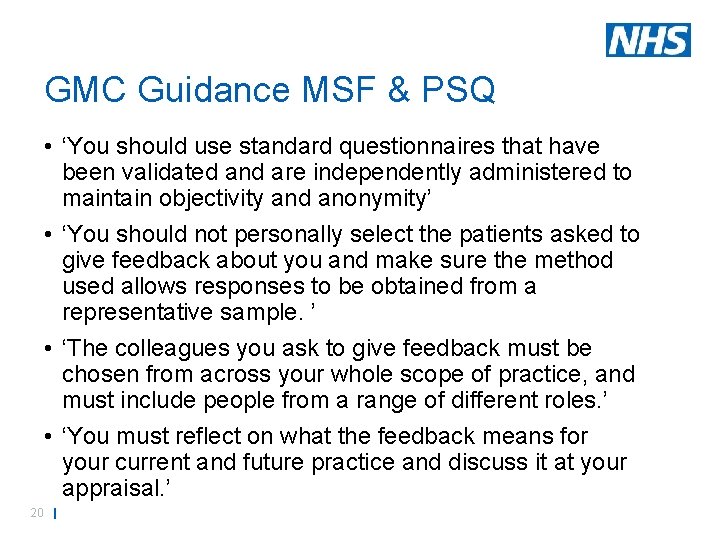 NHS

GMC Guidance MSF & PSQ

• ‘You should use standard questionnaires that have been validated and are independently administered to maintain objectivity and anonymity’

• ‘You should not personally select the patients asked to give feedback about you and make sure the method used allows responses to be obtained from a representative sample. ’

• ‘The colleagues you ask to give feedback must be chosen from across your whole scope of practice, and must include people from a range of different roles.’

• ‘You must reflect on what the feedback means for your current and future practice and discuss it at your appraisal.’

20